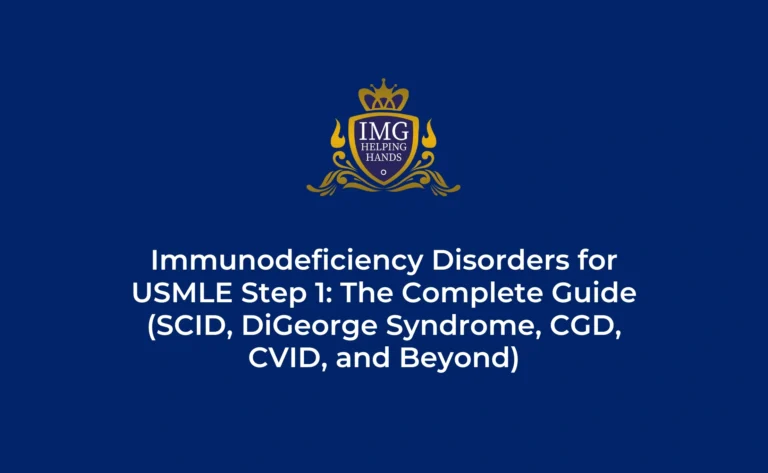 IMG
HELPING
HANDS

Immunodeficiency Disorders for USMLE Step 1: The Complete Guide (SCID, DiGeorge Syndrome, CGD, CVID, and Beyond)